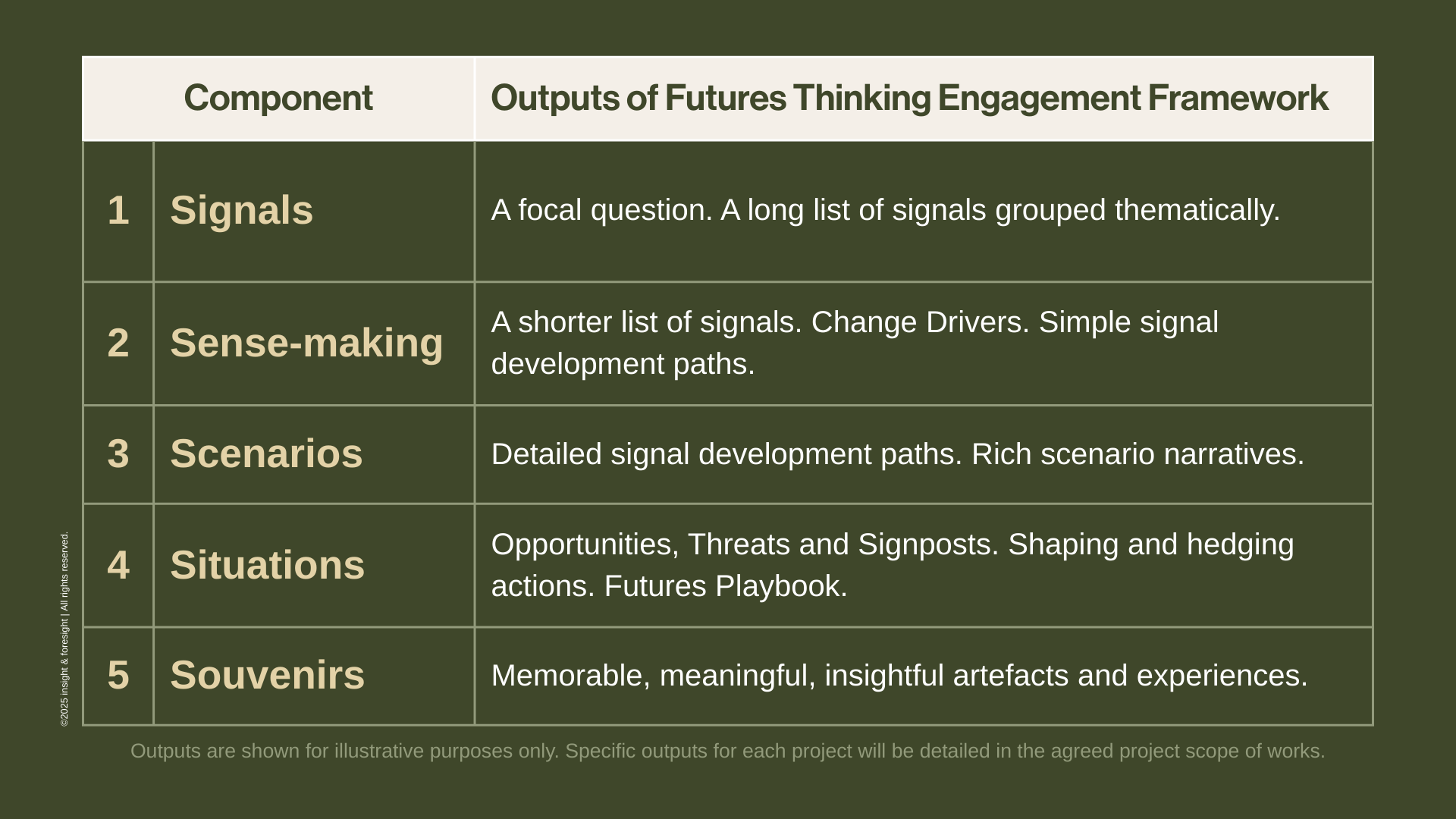 | Component | | Outputs of Futures Thinking Engagement Framework |
|---|---|---|
| 1 | Signals | A focal question. A long list of signals grouped thematically. |
| 2 | Sense-making | A shorter list of signals. Change Drivers. Simple signal development paths. |
| 3 | Scenarios | Detailed signal development paths. Rich scenario narratives. |
| 4 | Situations | Opportunities, Threats and Signposts. Shaping and hedging actions. Futures Playbook. |
| 5 | Souvenirs | Memorable, meaningful, insightful artefacts and experiences. |

©2025 insight & foresight | All rights reserved.

Outputs are shown for illustrative purposes only. Specific outputs for each project will be detailed in the agreed project scope of works.